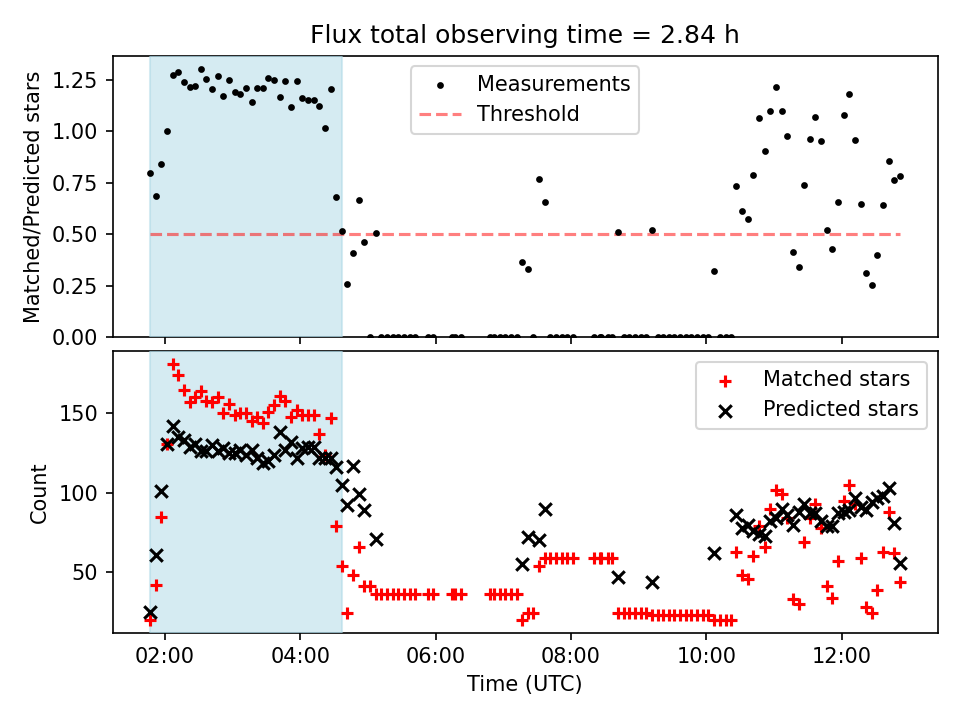 Flux total observing time = 2.84 h

Matched/Predicted stars

1.25
1.00
0.75
0.50
0.25
0.00

Measurements
Threshold

Count

150
100
50

Matched stars
Predicted stars

02:00
04:00
06:00
08:00
10:00
12:00

Time (UTC)